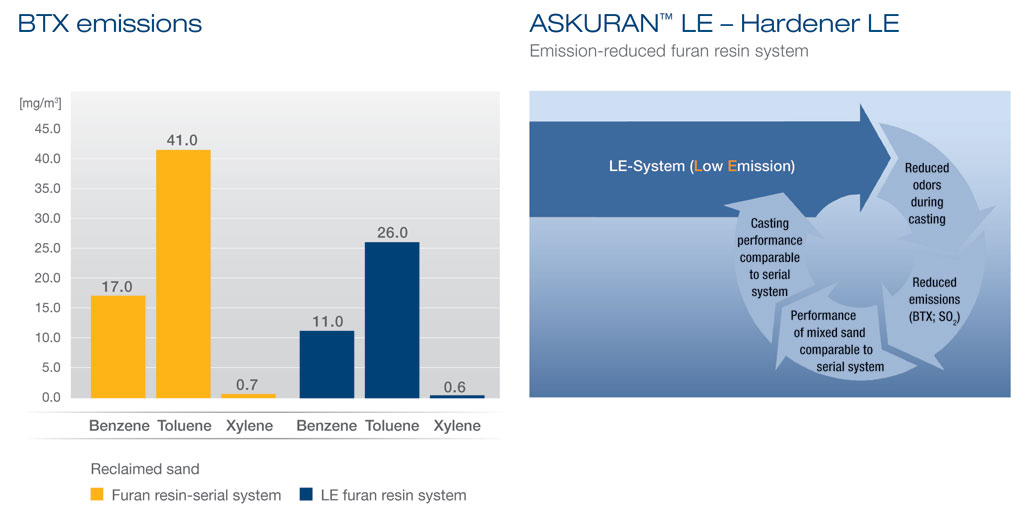 BTX emissions

[mg/m³]
45.0
40.0
35.0
30.0
25.0
20.0
15.0
10.0
5.0
0.0

17.0
41.0
0.7
11.0
26.0
0.6

Benzene Toluene Xylene Benzene Toluene Xylene

Reclaimed sand
Furan resin-serial system
LE furan resin system

ASKURAN™ LE – Hardener LE
Emission-reduced furan resin system

LE-System (Low Emission)

Reduced odors during casting

Reduced emissions (BTX; $SO_2$)

Performance of mixed sand comparable to serial system

Casting performance comparable to serial system